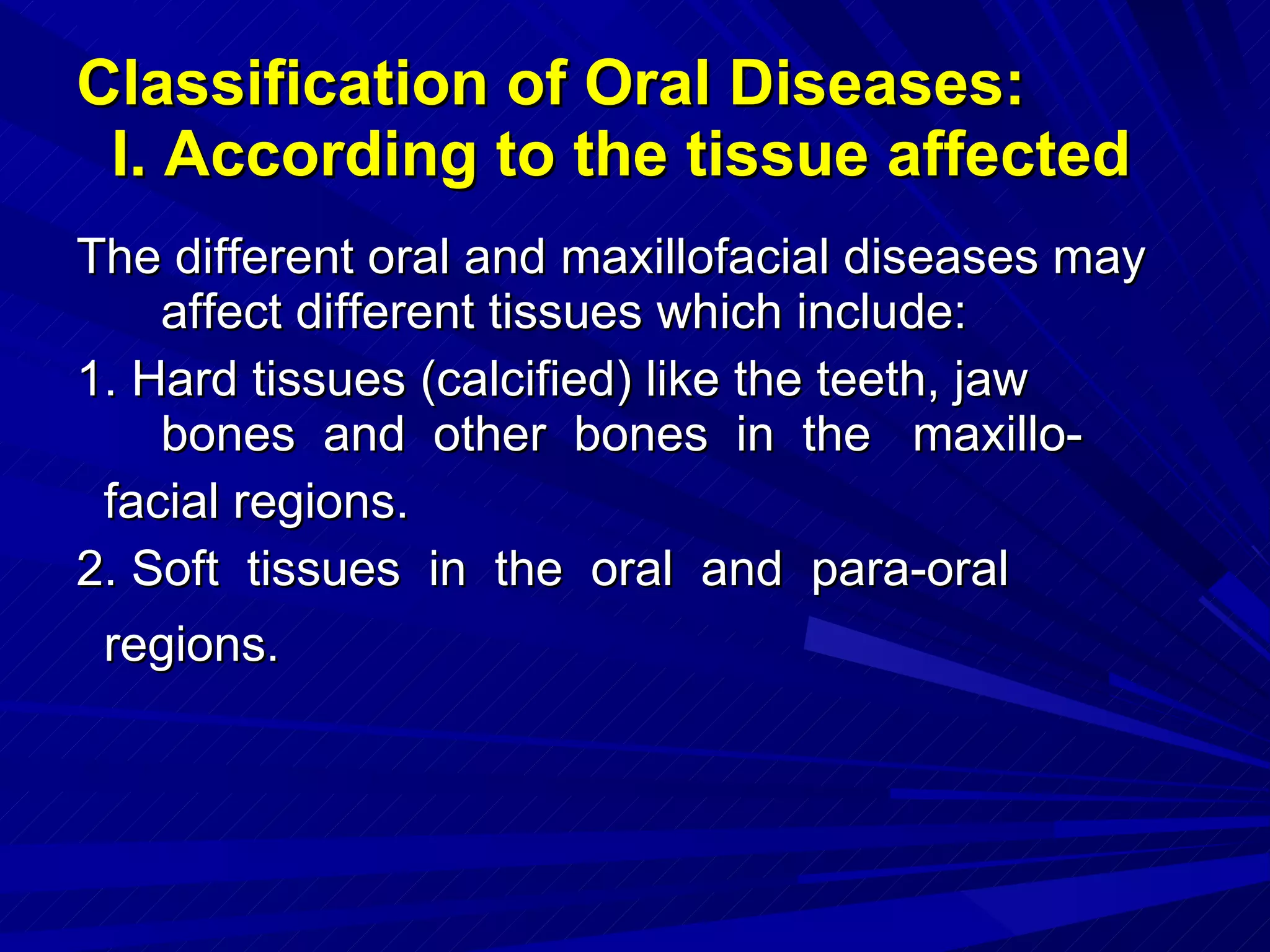 Classification of Oral Diseases:
I. According to the tissue affected

The different oral and maxillofacial diseases may affect different tissues which include:

1. Hard tissues (calcified) like the teeth, jaw bones and other bones in the maxillofacial regions.

2. Soft tissues in the oral and para-oral regions.